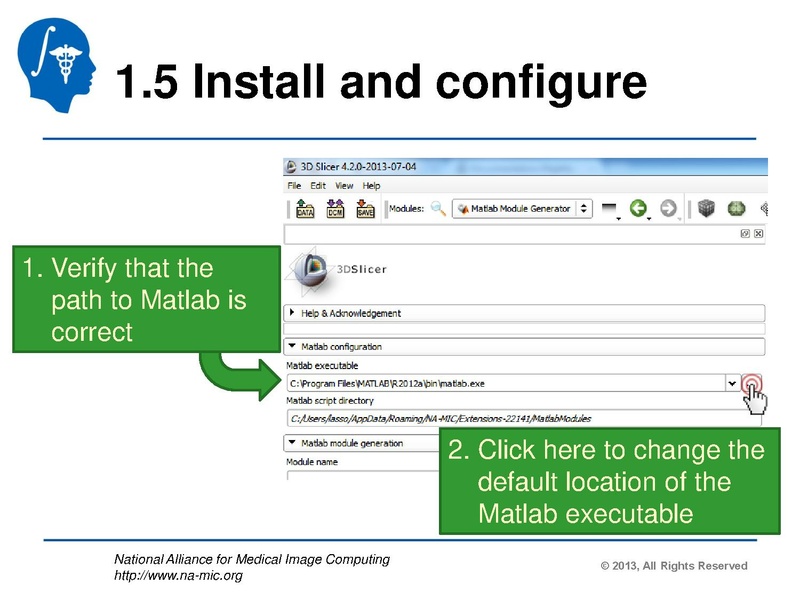 1.5 Install and configure

3D Slicer 4.2.0-2013-07-04

File Edit View Help

DATA DCM SAVE Modules: Matlab Module Generator

3DSlicer

Help & Acknowledgement

Matlab configuration

Matlab executable

C:\Program Files\MATLAB\R2012a\bin\matlab.exe

Matlab script directory

C:/Users/lasso/AppData/Roaming/NA-MIC/Extensions-22141/MatlabModules

Matlab module generation

Module name

1. Verify that the path to Matlab is correct

2. Click here to change the default location of the Matlab executable

National Alliance for Medical Image Computing
http://www.na-mic.org

© 2013, All Rights Reserved